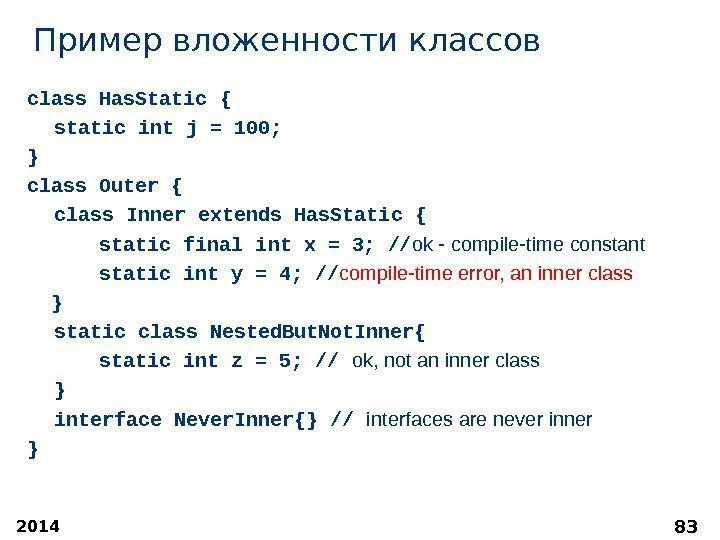 Пример вложенности классов

class HasStatic {
  static int j = 100;
}
class Outer {
  class Inner extends HasStatic {
      static final int x = 3; //ok - compile-time constant
      static int y = 4; //compile-time error, an inner class
  }
  static class NestedButNotInner{
      static int z = 5; // ok, not an inner class
  }
  interface NeverInner{} // interfaces are never inner
}

2014

83